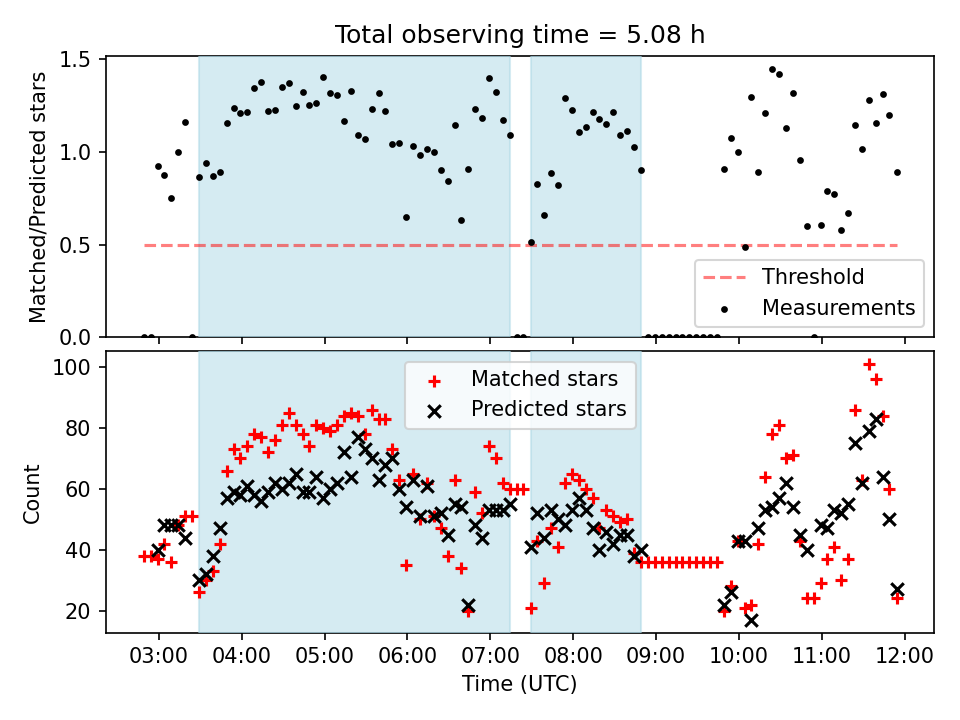 Total observing time = 5.08 h

Matched/Predicted stars

1.5
1.0
0.5
0.0

Threshold
Measurements

Count

100
80
60
40
20

Matched stars
Predicted stars

03:00 04:00 05:00 06:00 07:00 08:00 09:00 10:00 11:00 12:00

Time (UTC)